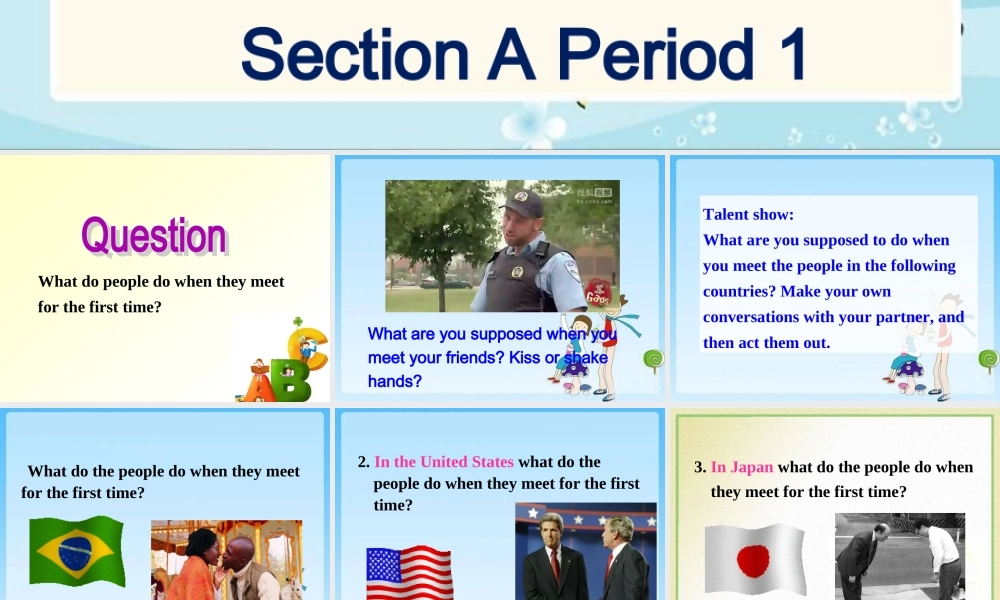 Section A Period 1

Question
What do people do when they meet for the first time?

ABC

What are you supposed when you meet your friends? Kiss or shake hands?

Talent show:
What are you supposed to do when you meet the people in the following countries? Make your own conversations with your partner, and then act them out.

What do the people do when they meet for the first time?

2. In the United States what do the people do when they meet for the first time?

3. In Japan what do the people do when they meet for the first time?